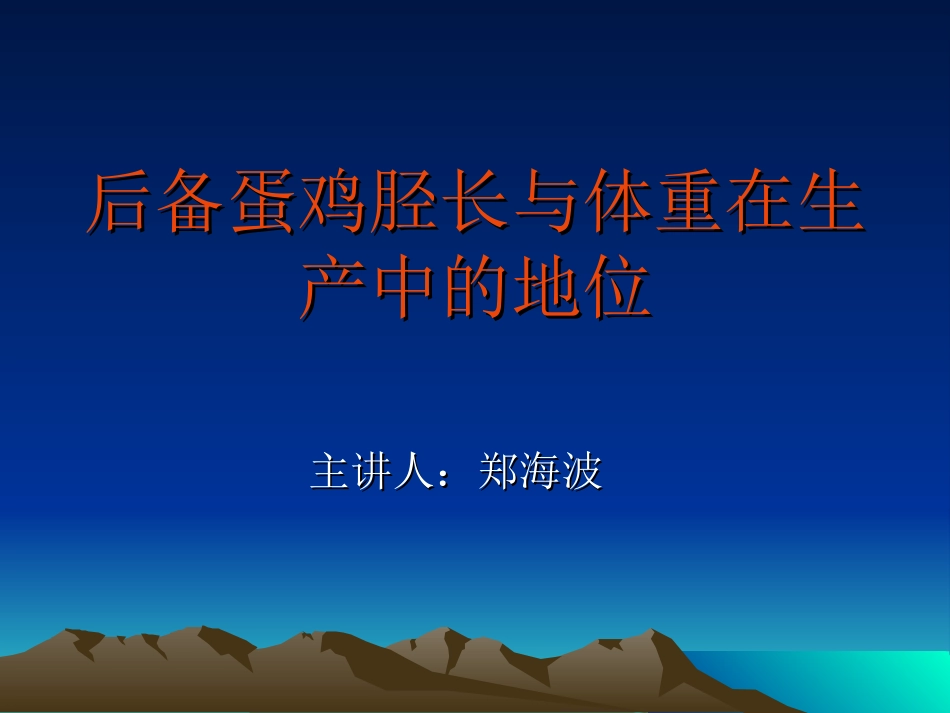 后备蛋鸡胫长与体重在生产中的地位

主讲人：郑海波